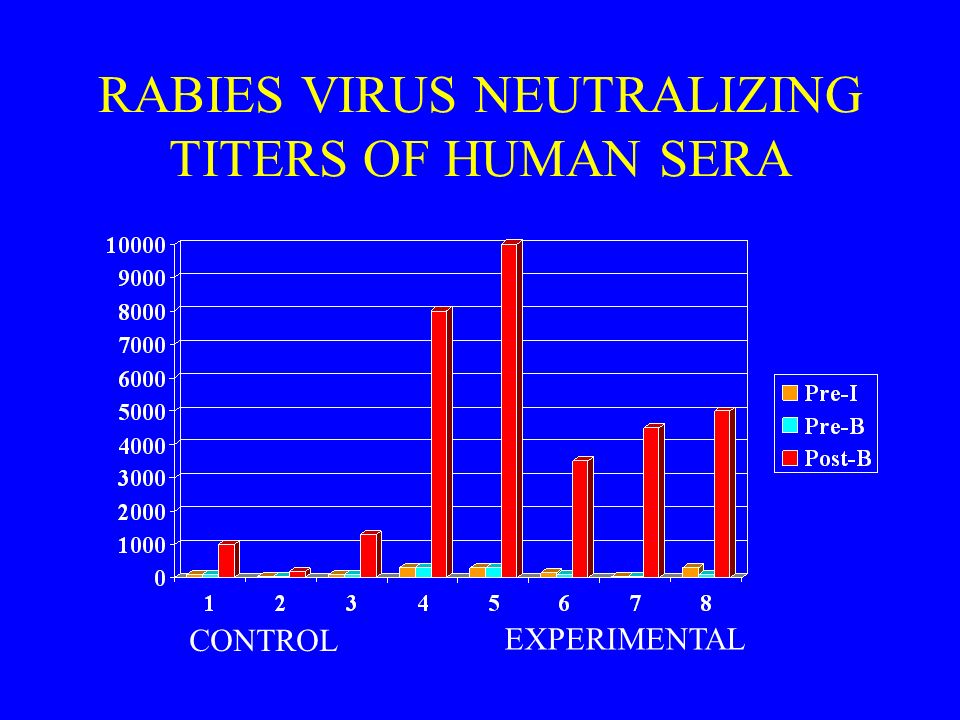 RABIES VIRUS NEUTRALIZING TITERS OF HUMAN SERA

10000
9000
8000
7000
6000
5000
4000
3000
2000
1000
0

1 2 3 4 5 6 7 8

Pre-I
Pre-B
Post-B

CONTROL

EXPERIMENTAL